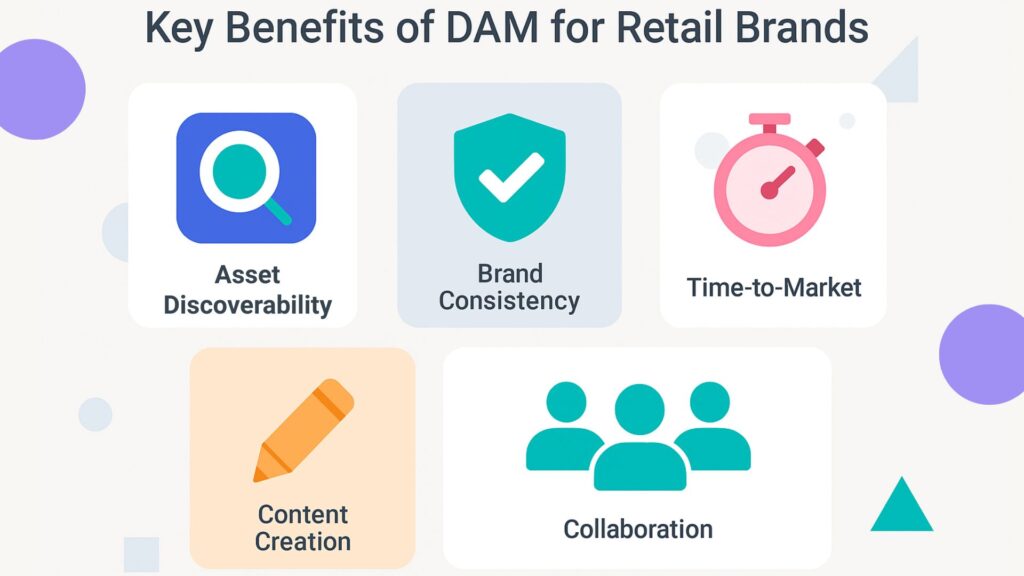 Key Benefits of DAM for Retail Brands

Asset Discoverability

Brand Consistency

Time-to-Market

Content Creation

Collaboration